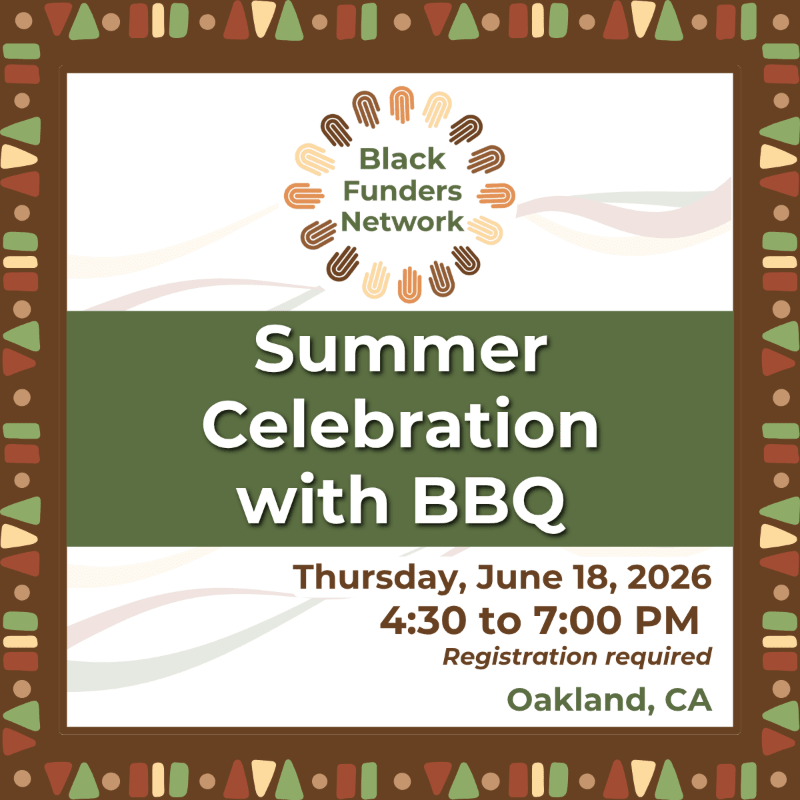 Black Funders Network

Summer Celebration with BBQ

Thursday, June 18, 2026
4:30 to 7:00 PM
Registration required

Oakland, CA